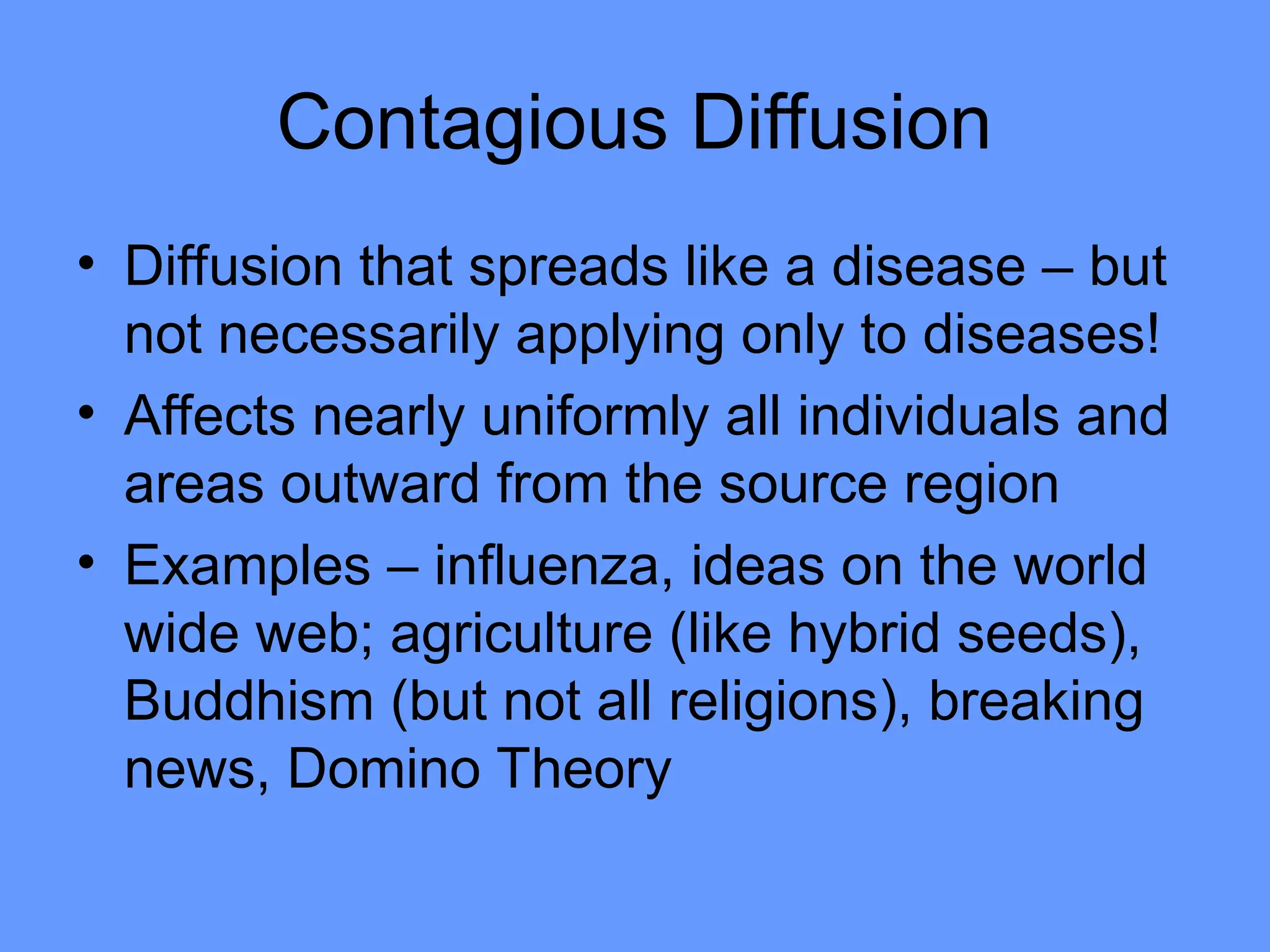 Contagious Diffusion

• Diffusion that spreads like a disease – but not necessarily applying only to diseases!
• Affects nearly uniformly all individuals and areas outward from the source region
• Examples – influenza, ideas on the world wide web; agriculture (like hybrid seeds), Buddhism (but not all religions), breaking news, Domino Theory